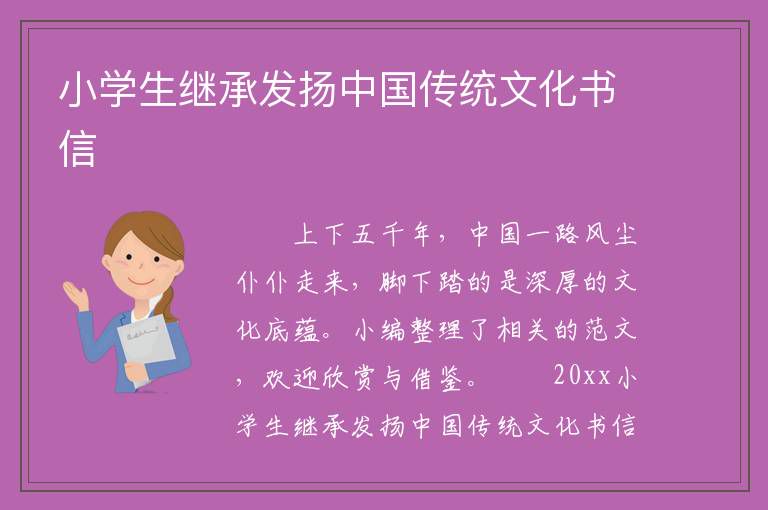 小学生继承发扬中国传统文化书信

上下五千年，中国一路风尘仆仆走来，脚下踏的是深厚的文化底蕴。小编整理了相关的范文，欢迎欣赏与借鉴。 20xx小学生继承发扬中国传统文化书信